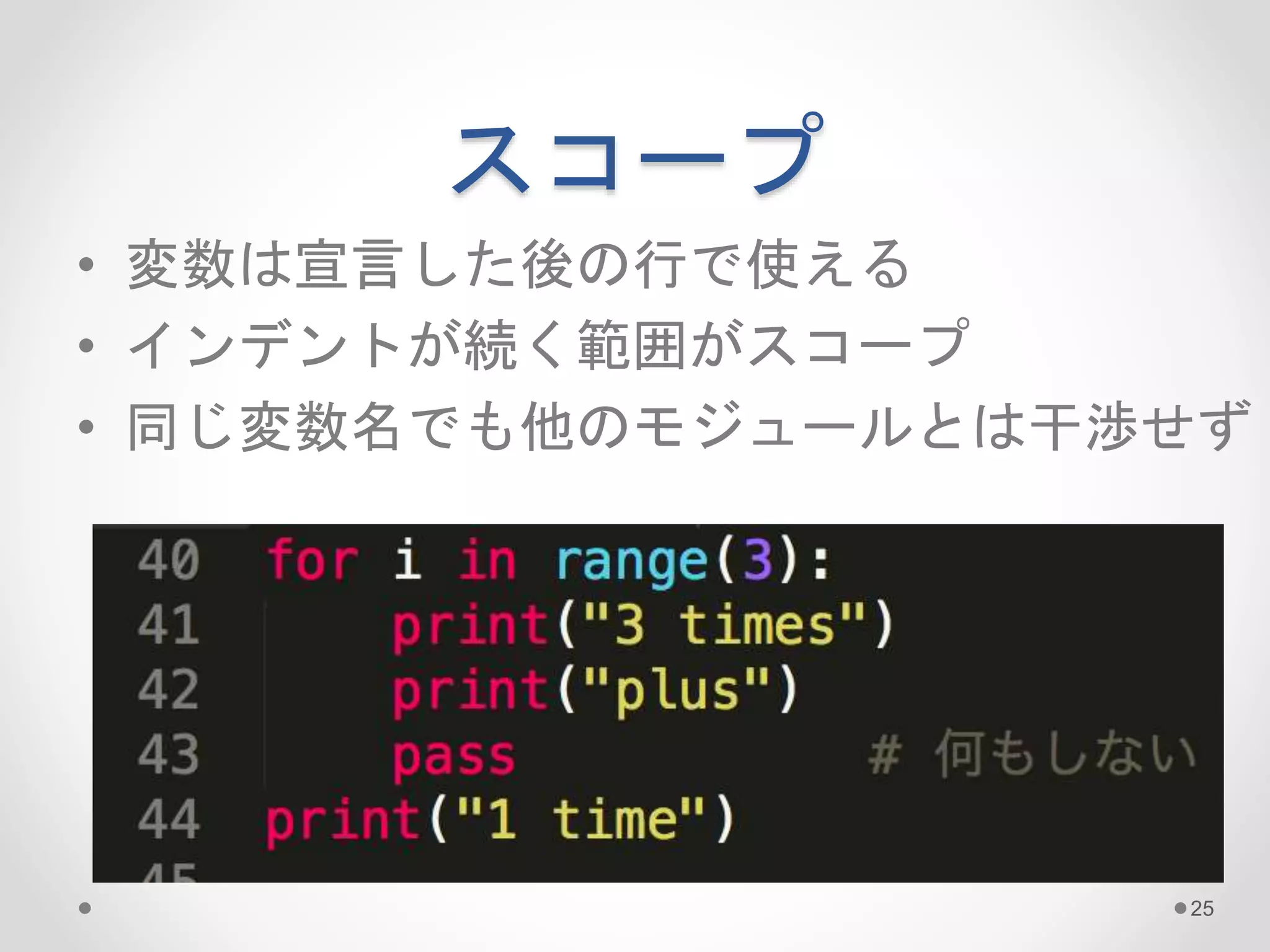 スコープ

• 変数は宣言した後の行で使える
• インデントが続く範囲がスコープ
• 同じ変数名でも他のモジュールとは干渉せず

40 for i in range(3):
41     print("3 times")
42     print("plus")
43     pass          # 何もしない
44 print("1 time")
45

25